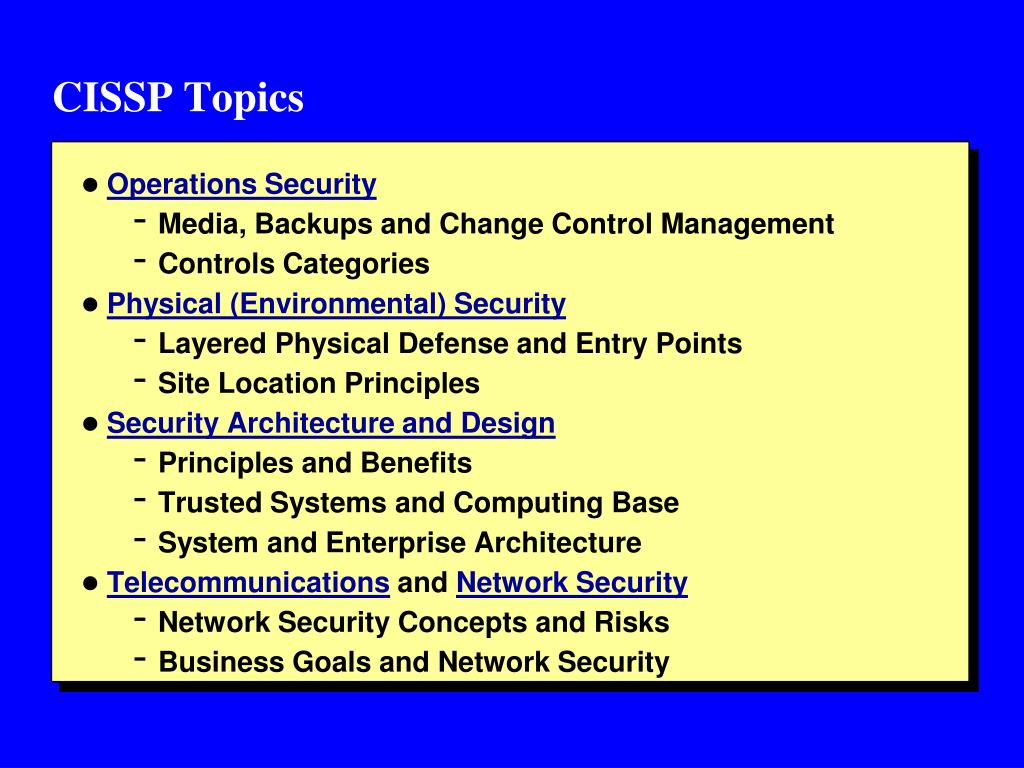 CISSP Topics

● Operations Security
- Media, Backups and Change Control Management
- Controls Categories
● Physical (Environmental) Security
- Layered Physical Defense and Entry Points
- Site Location Principles
● Security Architecture and Design
- Principles and Benefits
- Trusted Systems and Computing Base
- System and Enterprise Architecture
● Telecommunications and Network Security
- Network Security Concepts and Risks
- Business Goals and Network Security